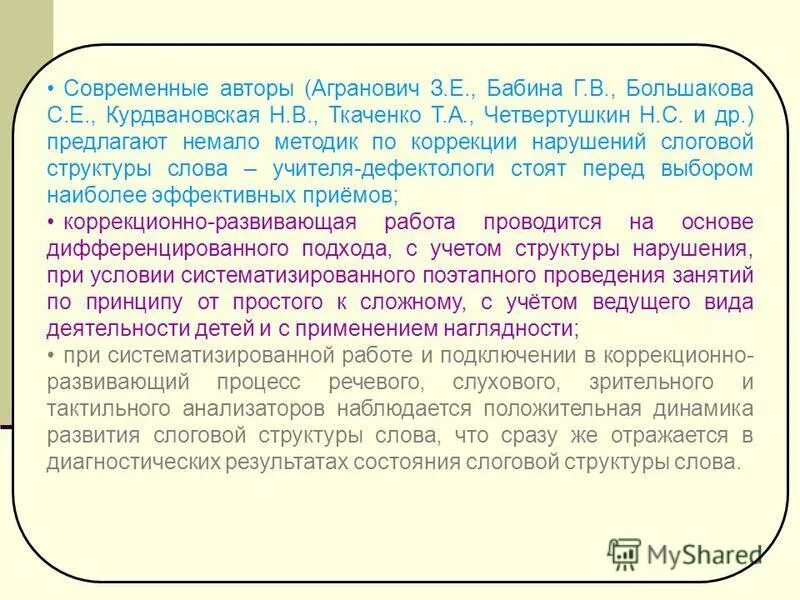 • Современные авторы (Агранович З.Е., Бабина Г.В., Большакова С.Е., Курдвановская Н.В., Ткаченко Т.А., Четвертушкин Н.С. и др.) предлагают немало методик по коррекции нарушений слоговой структуры слова – учителя-дефектологи стоят перед выбором наиболее эффективных приёмов;

• коррекционно-развивающая работа проводится на основе дифференцированного подхода, с учетом структуры нарушения, при условии систематизированного поэтапного проведения занятий по принципу от простого к сложному, с учётом ведущего вида деятельности детей и с применением наглядности;

• при систематизированной работе и подключении в коррекционно-развивающий процесс речевого, слухового, зрительного и тактильного анализаторов наблюдается положительная динамика развития слоговой структуры слова, что сразу же отражается в диагностических результатах состояния слоговой структуры слова.

MyShared